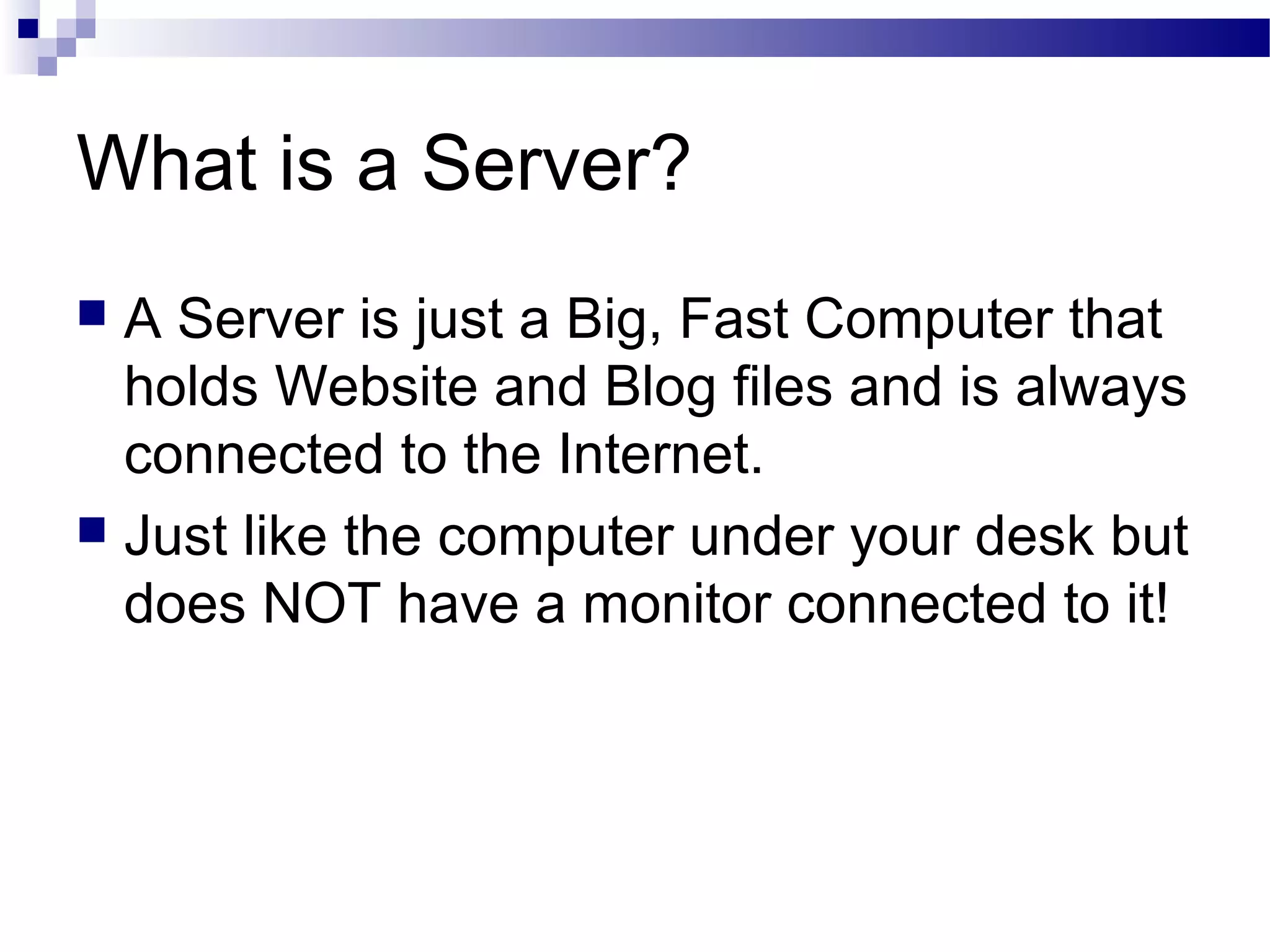 What is a Server?

- A Server is just a Big, Fast Computer that holds Website and Blog files and is always connected to the Internet.
- Just like the computer under your desk but does NOT have a monitor connected to it!